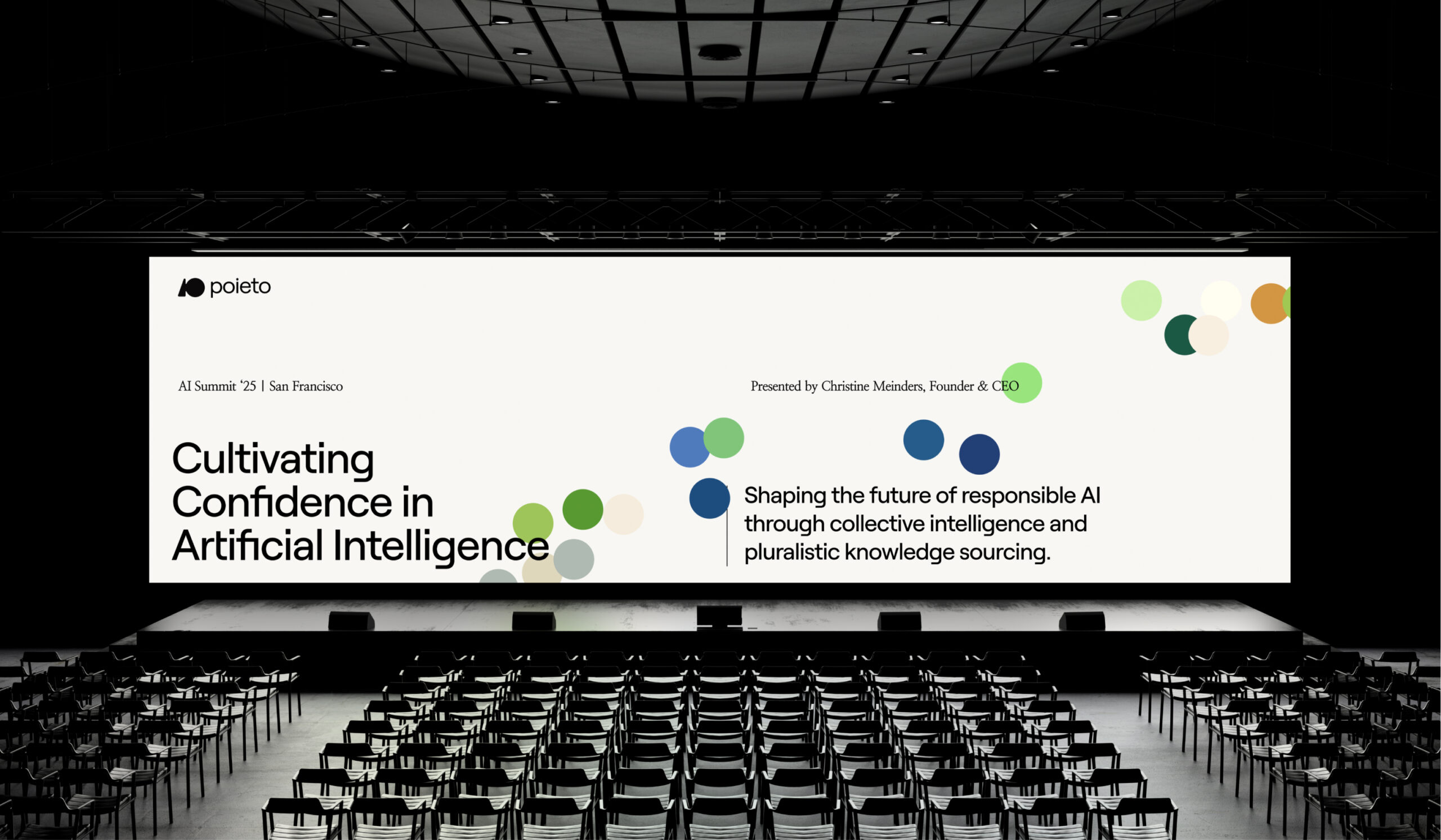 poieto

AI Summit '25 | San Francisco

Presented by Christine Meinders, Founder & CEO

Cultivating Confidence in Artificial Intelligence

Shaping the future of responsible AI through collective intelligence and pluralistic knowledge sourcing.